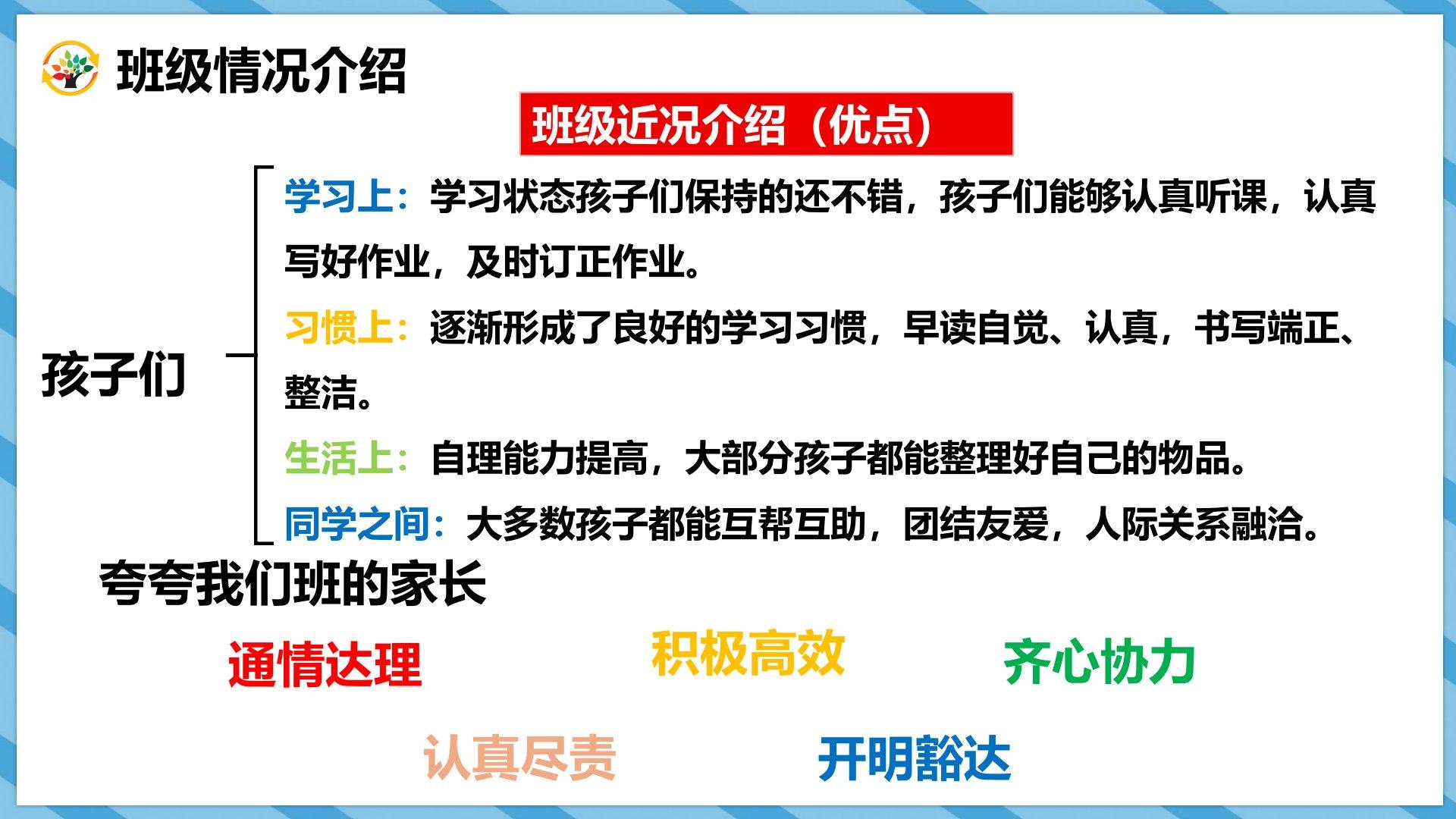 班级情况介绍

班级近况介绍（优点）

孩子们

学习上：学习状态孩子们保持的还不错，孩子们能够认真听课，认真写好作业，及时订正作业。

习惯上：逐渐形成了良好的学习习惯，早读自觉、认真，书写端正、整洁。

生活上：自理能力提高，大部分孩子都能整理好自己的物品。

同学之间：大多数孩子都能互帮互助，团结友爱，人际关系融洽。

夸夸我们班的家长

通情达理

积极高效

齐心协力

认真尽责

开明豁达